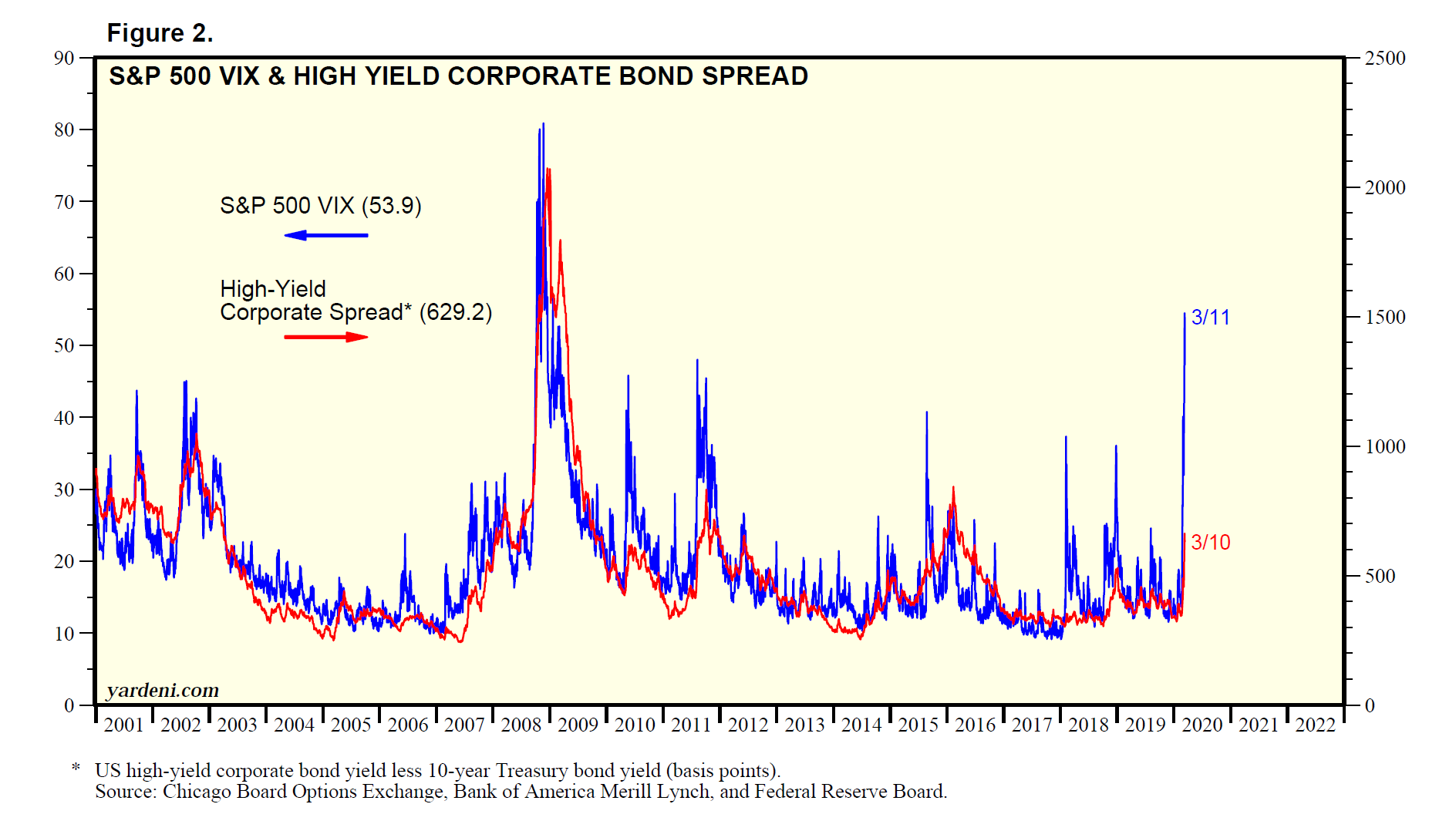 Figure 2.

S&P 500 VIX & HIGH YIELD CORPORATE BOND SPREAD

S&P 500 VIX (53.9)

High-Yield Corporate Spread* (629.2)

3/11

3/10

yardeni.com

90
80
70
60
50
40
30
20
10
0

2500
2000
1500
1000
500
0

2001 2002 2003 2004 2005 2006 2007 2008 2009 2010 2011 2012 2013 2014 2015 2016 2017 2018 2019 2020 2021 2022

* US high-yield corporate bond yield less 10-year Treasury bond yield (basis points).
Source: Chicago Board Options Exchange, Bank of America Merill Lynch, and Federal Reserve Board.